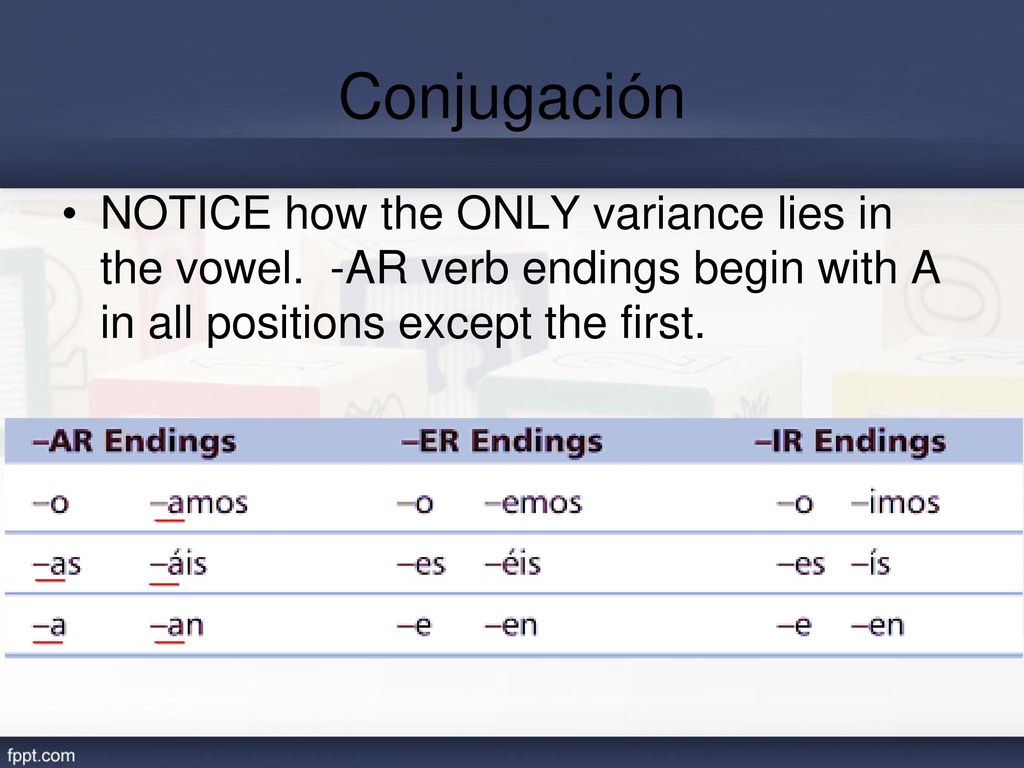 Conjugación

• NOTICE how the ONLY variance lies in the vowel. -AR verb endings begin with A in all positions except the first.

| –AR Endings | | –ER Endings | | –IR Endings | |
|---|---|---|---|---|---|
| –o | –amos | –o | –emos | –o | –imos |
| –as | –áis | –es | –éis | –es | –ís |
| –a | –an | –e | –en | –e | –en |

fppt.com